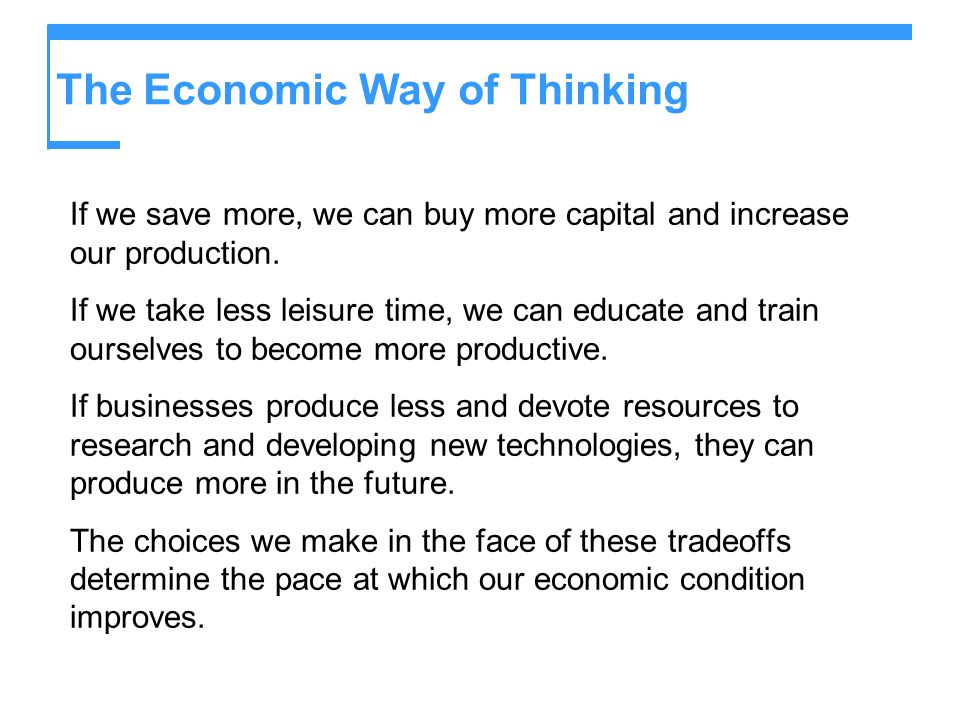 The Economic Way of Thinking

If we save more, we can buy more capital and increase our production.

If we take less leisure time, we can educate and train ourselves to become more productive.

If businesses produce less and devote resources to research and developing new technologies, they can produce more in the future.

The choices we make in the face of these tradeoffs determine the pace at which our economic condition improves.